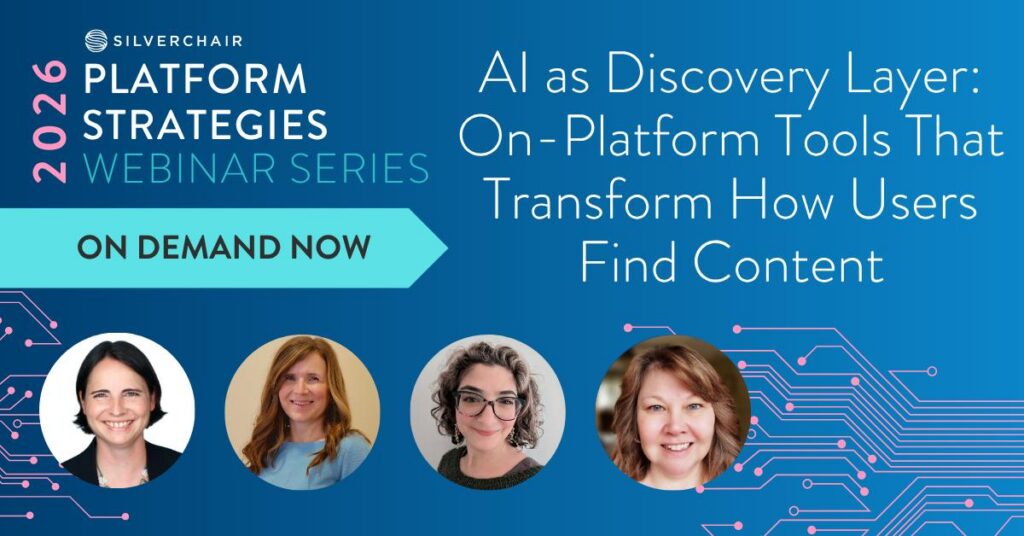 SILVERCHAIR
2026
PLATFORM STRATEGIES
WEBINAR SERIES

ON DEMAND NOW

AI as Discovery Layer: On-Platform Tools That Transform How Users Find Content